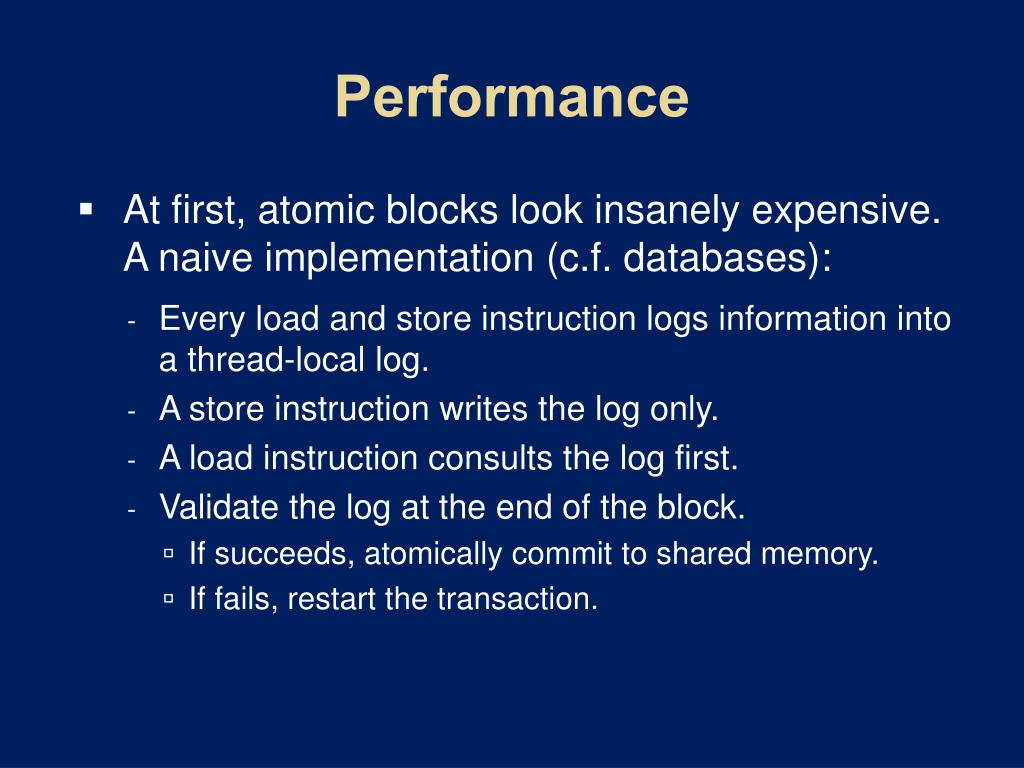 Performance

▪ At first, atomic blocks look insanely expensive. A naive implementation (c.f. databases):

- Every load and store instruction logs information into a thread-local log.
- A store instruction writes the log only.
- A load instruction consults the log first.
- Validate the log at the end of the block.
  ▫ If succeeds, atomically commit to shared memory.
  ▫ If fails, restart the transaction.